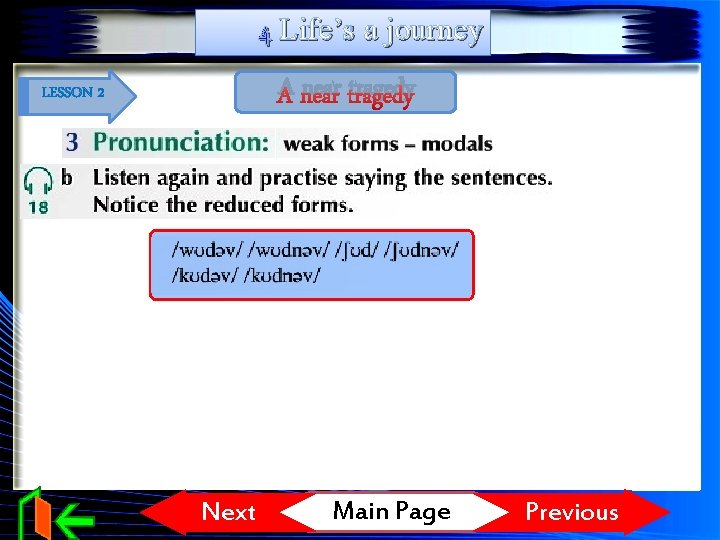 4 Life's a journey

LESSON 2

A near tragedy

3 Pronunciation: weak forms – modals

18

b Listen again and practise saying the sentences. Notice the reduced forms.

/wʊdəv/ /wʊdnəv/ /ʃʊd/ /ʃʊdnəv/ /kʊdəv/ /kʊdnəv/

Next Main Page Previous